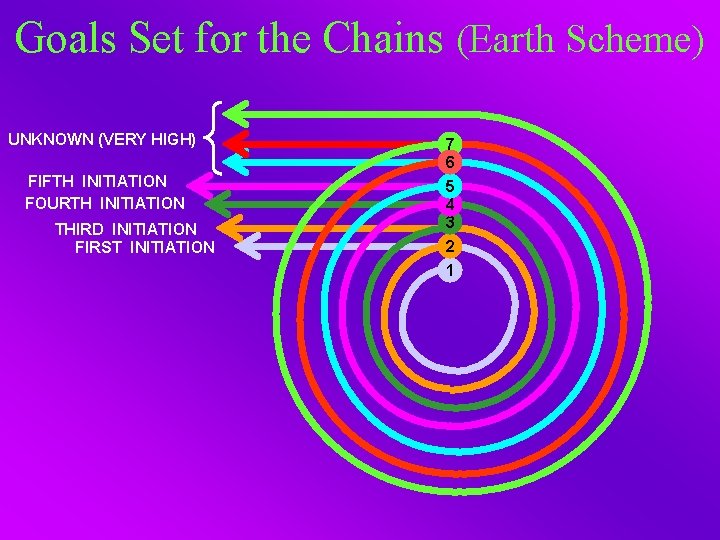 Goals Set for the Chains (Earth Scheme)

UNKNOWN (VERY HIGH)
FIFTH INITIATION
FOURTH INITIATION
THIRD INITIATION
FIRST INITIATION

7
6
5
4
3
2
1